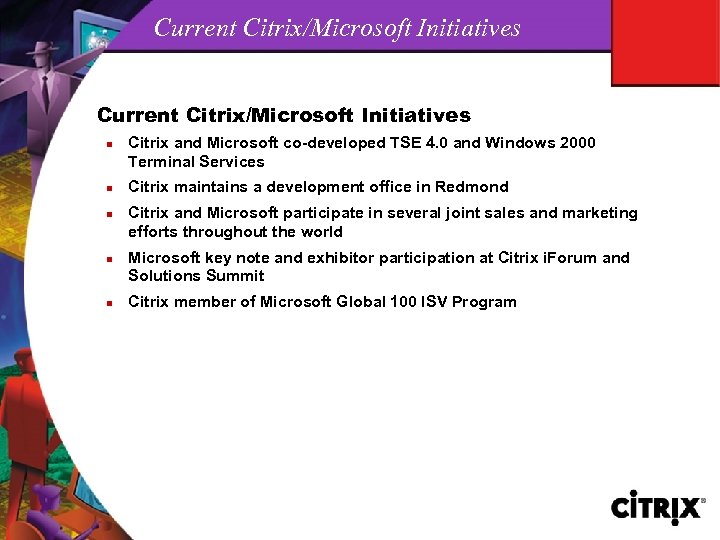 Current Citrix/Microsoft Initiatives

Current Citrix/Microsoft Initiatives

- Citrix and Microsoft co-developed TSE 4.0 and Windows 2000 Terminal Services
- Citrix maintains a development office in Redmond
- Citrix and Microsoft participate in several joint sales and marketing efforts throughout the world
- Microsoft key note and exhibitor participation at Citrix iForum and Solutions Summit
- Citrix member of Microsoft Global 100 ISV Program

CiTRiX®